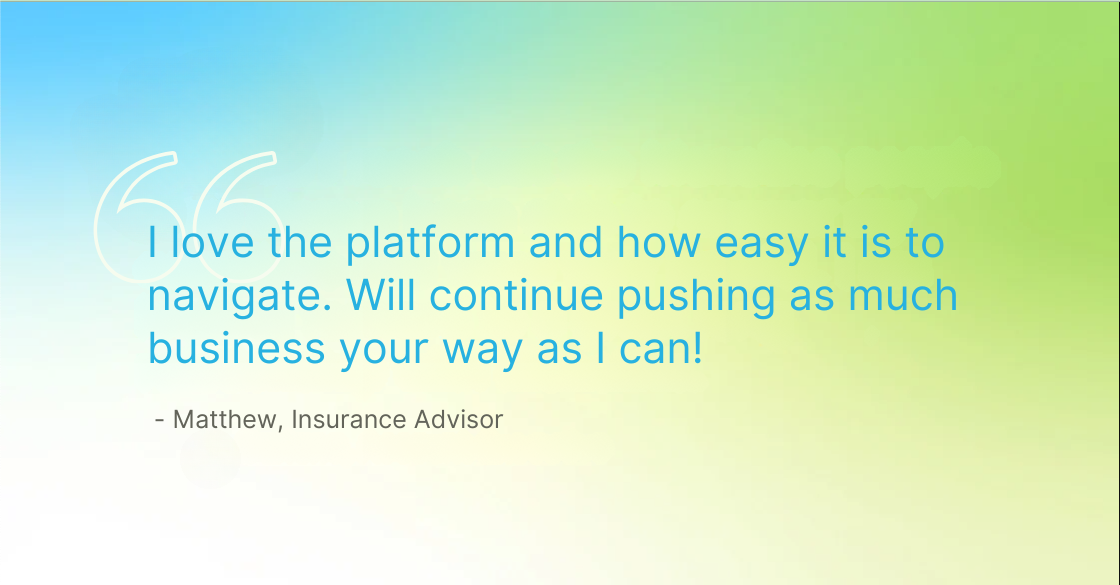 I love the platform and how easy it is to navigate. Will continue pushing as much business your way as I can!

- Matthew, Insurance Advisor